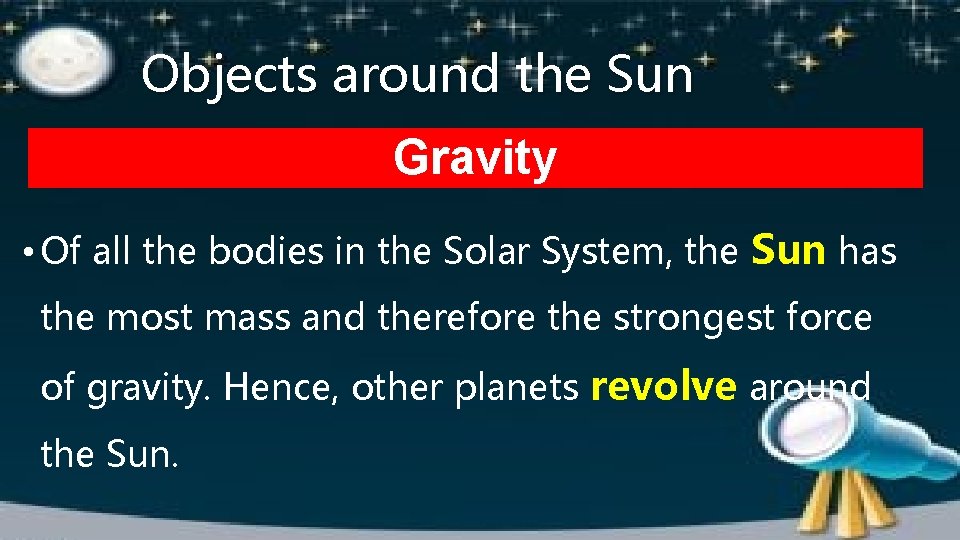 Objects around the Sun

Gravity

• Of all the bodies in the Solar System, the Sun has the most mass and therefore the strongest force of gravity. Hence, other planets revolve around the Sun.